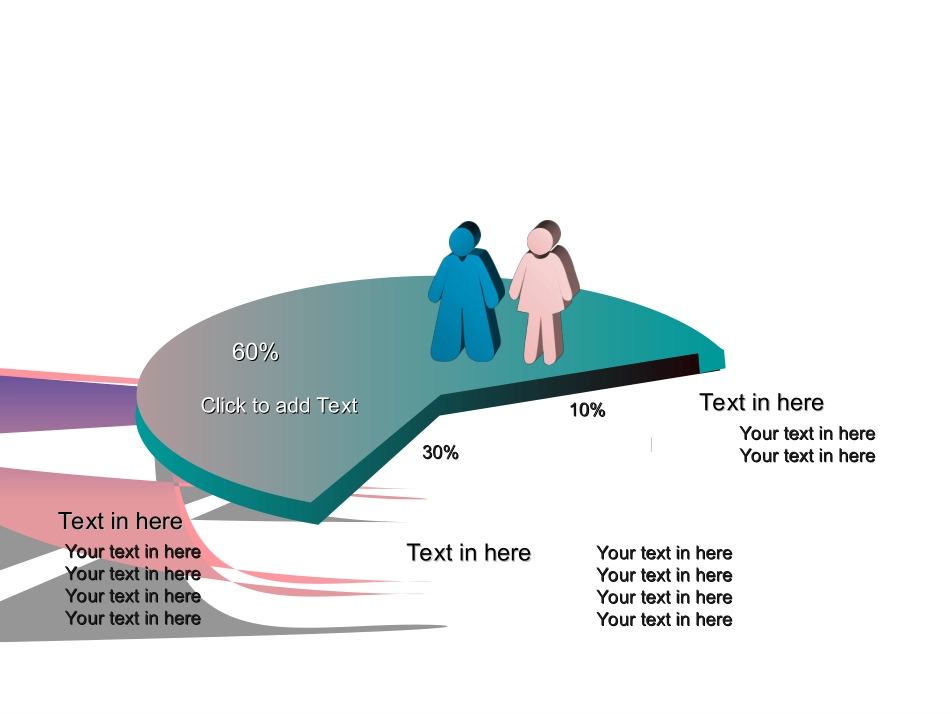 60%

Click to add Text

10%

30%

Text in here

Your text in here
Your text in here

Text in here

Your text in here
Your text in here
Your text in here
Your text in here

Text in here

Your text in here
Your text in here
Your text in here
Your text in here